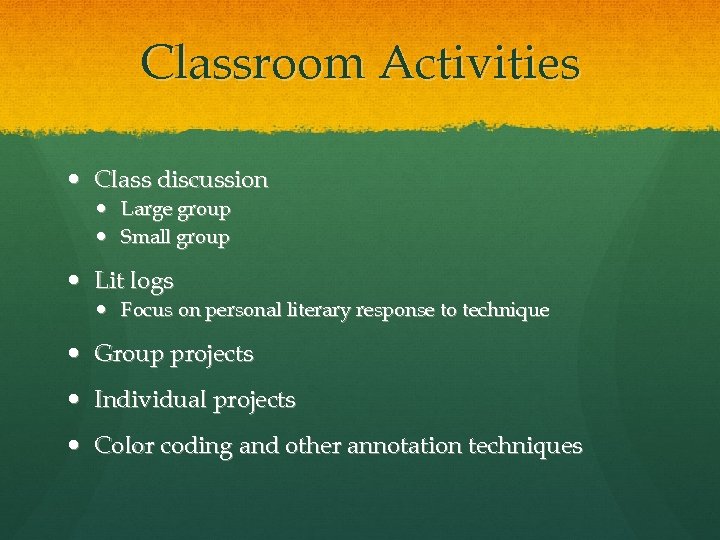 Classroom Activities

- Class discussion
  - Large group
  - Small group
- Lit logs
  - Focus on personal literary response to technique
- Group projects
- Individual projects
- Color coding and other annotation techniques